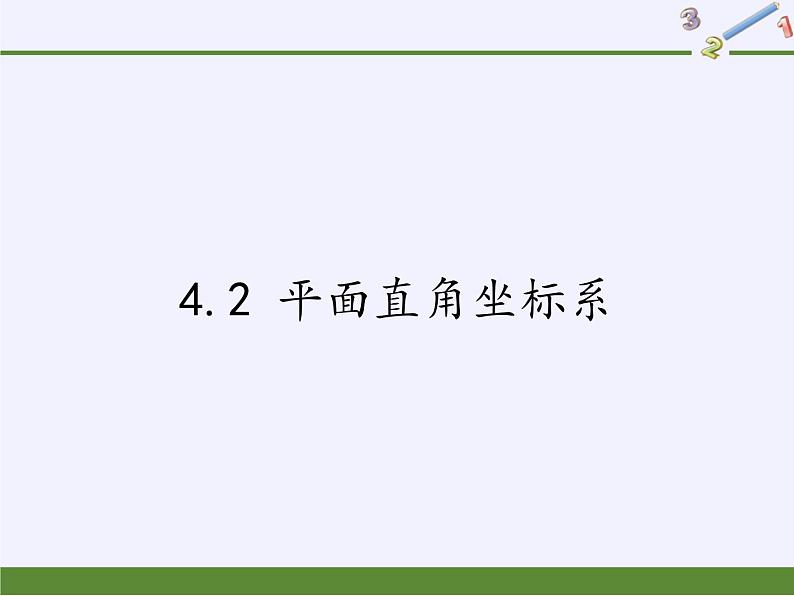 3 2 1

4.2 平面直角坐标系